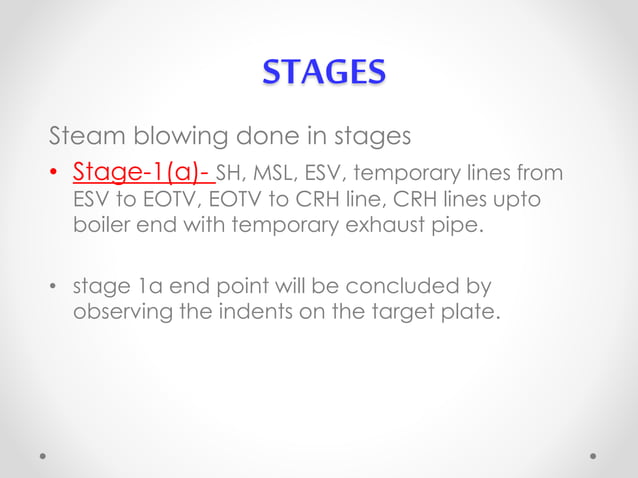 STAGES

Steam blowing done in stages

• Stage-1(a)- SH, MSL, ESV, temporary lines from ESV to EOTV, EOTV to CRH line, CRH lines upto boiler end with temporary exhaust pipe.

• stage 1a end point will be concluded by observing the indents on the target plate.